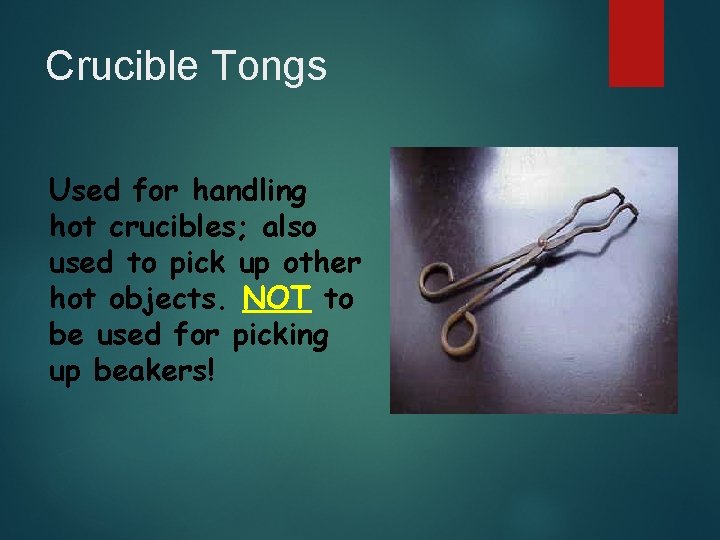 Crucible Tongs

Used for handling hot crucibles; also used to pick up other hot objects. NOT to be used for picking up beakers!